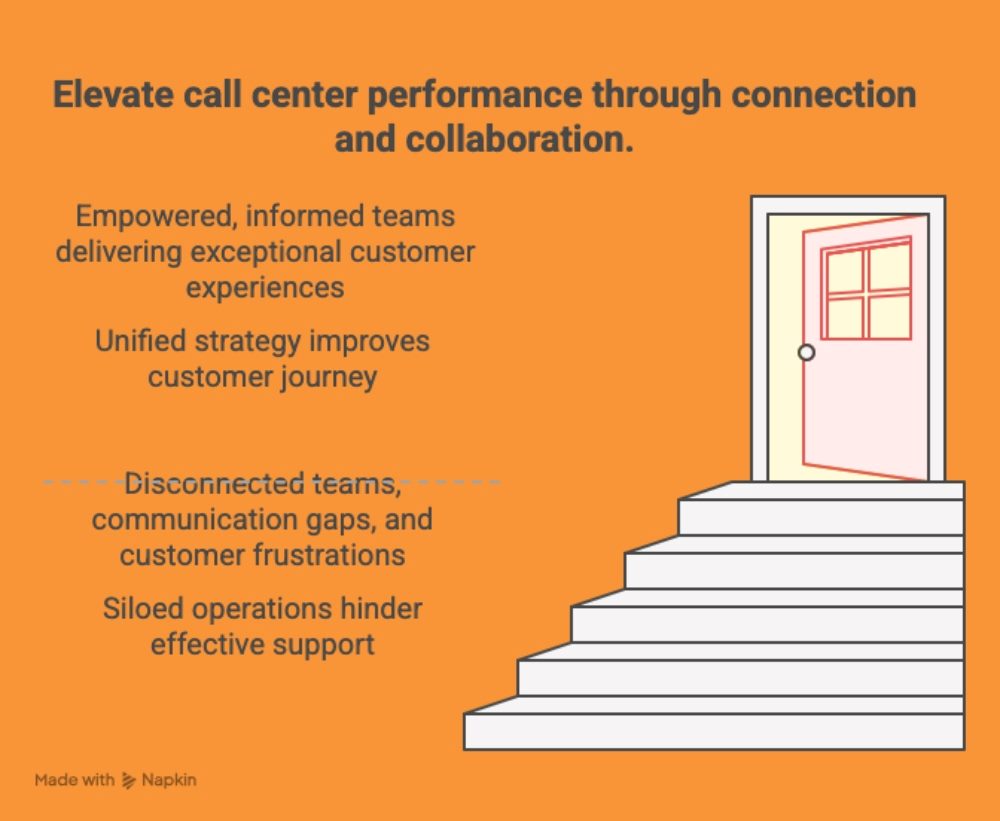 Elevate call center performance through connection and collaboration.

Empowered, informed teams delivering exceptional customer experiences

Unified strategy improves customer journey

Disconnected teams, communication gaps, and customer frustrations

Siloed operations hinder effective support

Made with Napkin